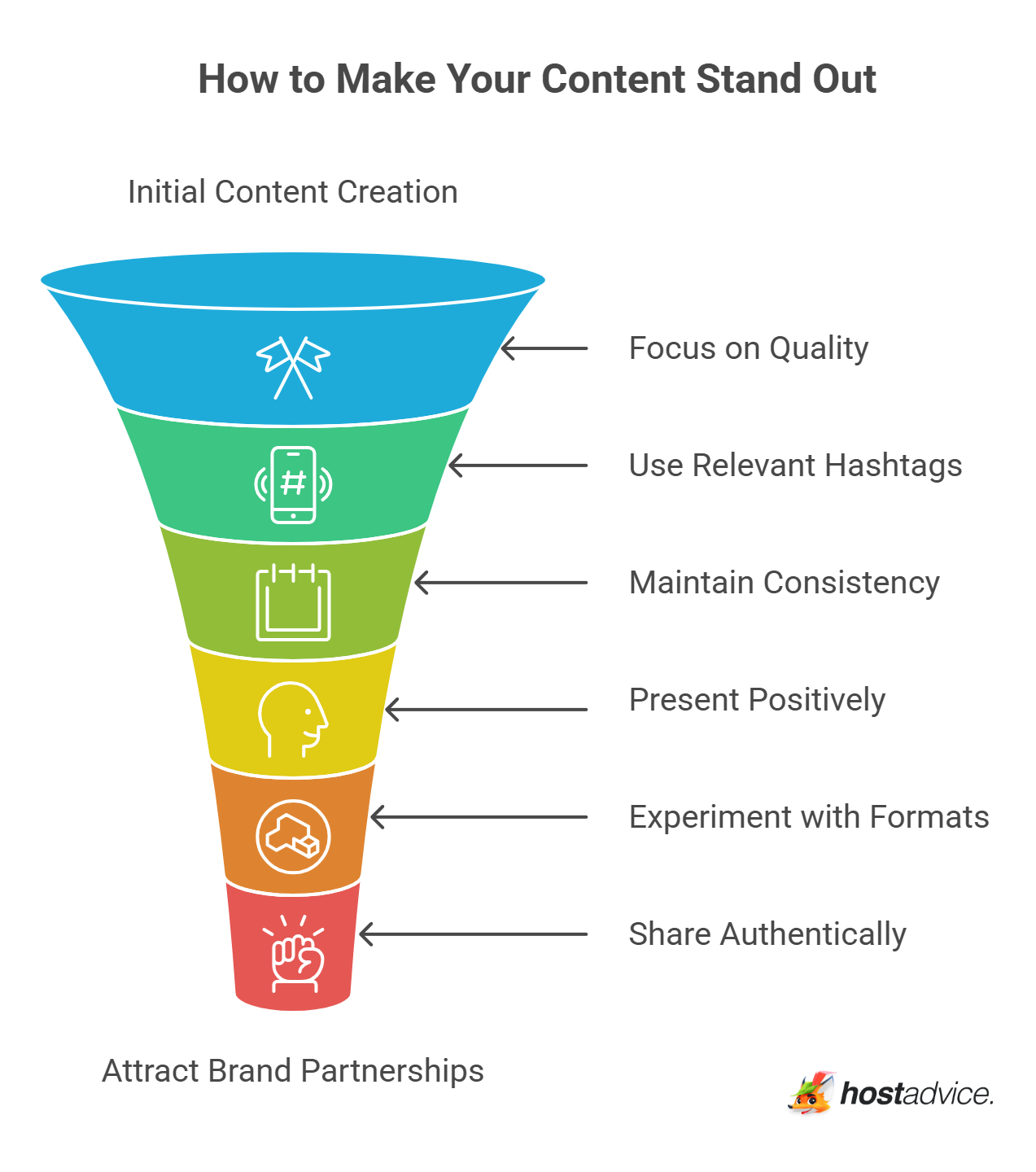 How to Make Your Content Stand Out

Initial Content Creation

#

Focus on Quality

Use Relevant Hashtags

Maintain Consistency

Present Positively

Experiment with Formats

Share Authentically

Attract Brand Partnerships

hostadvice.